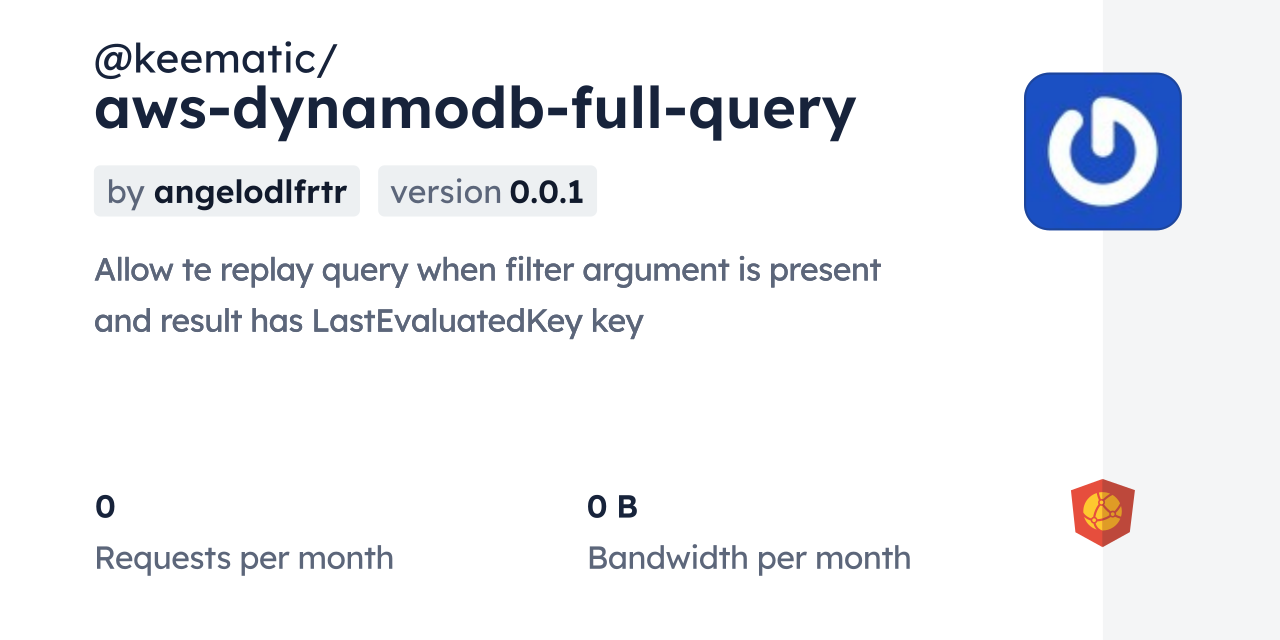 @keematic/
aws-dynamodb-full-query

by angelodlfrtr version 0.0.1

Allow te replay query when filter argument is present and result has LastEvaluatedKey key

0
Requests per month

0 B
Bandwidth per month